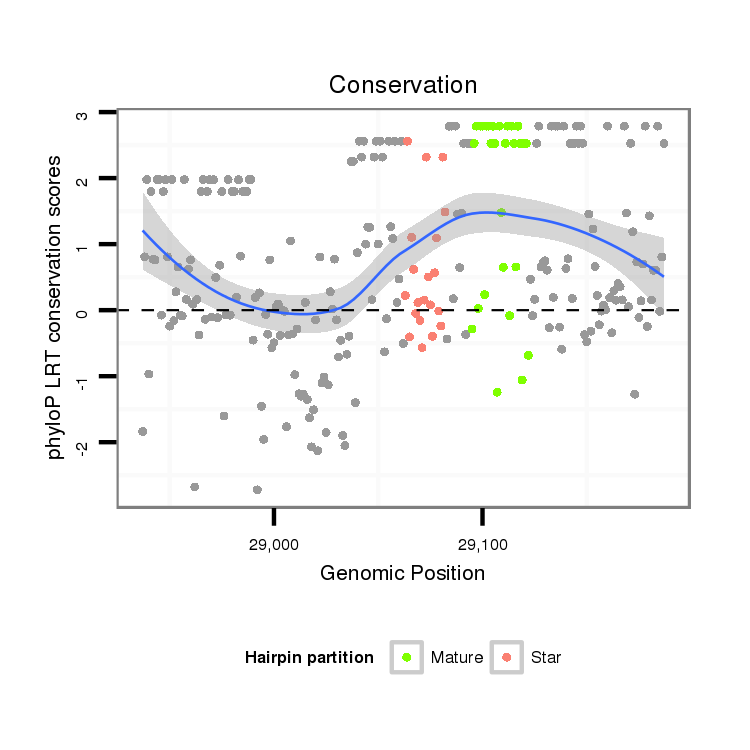 Conservation

phyloP LRT conservation scores

3
2
1
0
-1
-2

29,000
29,100

Genomic Position

Hairpin partition
Mature
Star